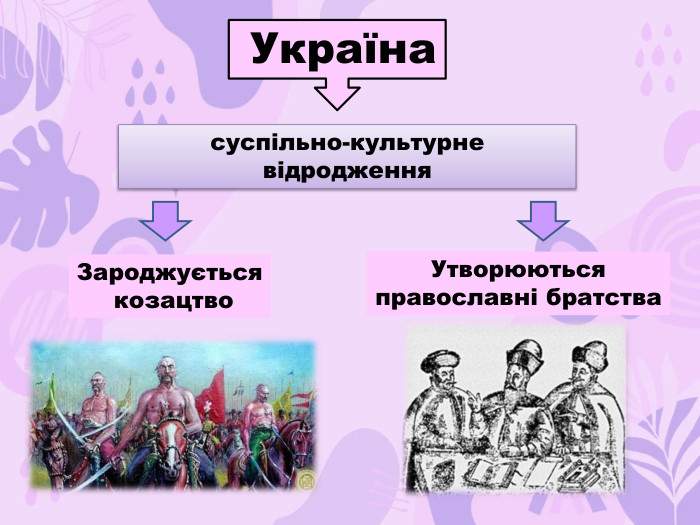 Україна

суспільно-культурне відродження

Зароджується козацтво

Утворюються православні братства